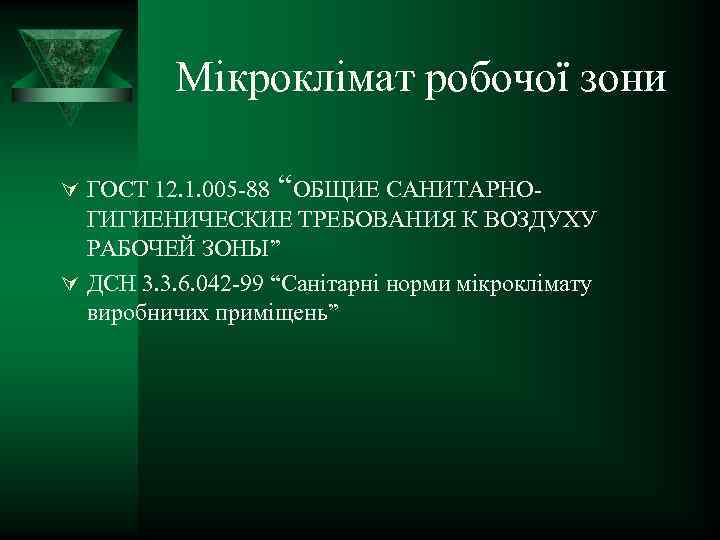 Мікроклімат робочої зони

ГОСТ 12.1.005-88 “ОБЩИЕ САНИТАРНО-ГИГИЕНИЧЕСКИЕ ТРЕБОВАНИЯ К ВОЗДУХУ РАБОЧЕЙ ЗОНЫ”

ДСН 3.3.6.042-99 “Санітарні норми мікроклімату виробничих приміщень”